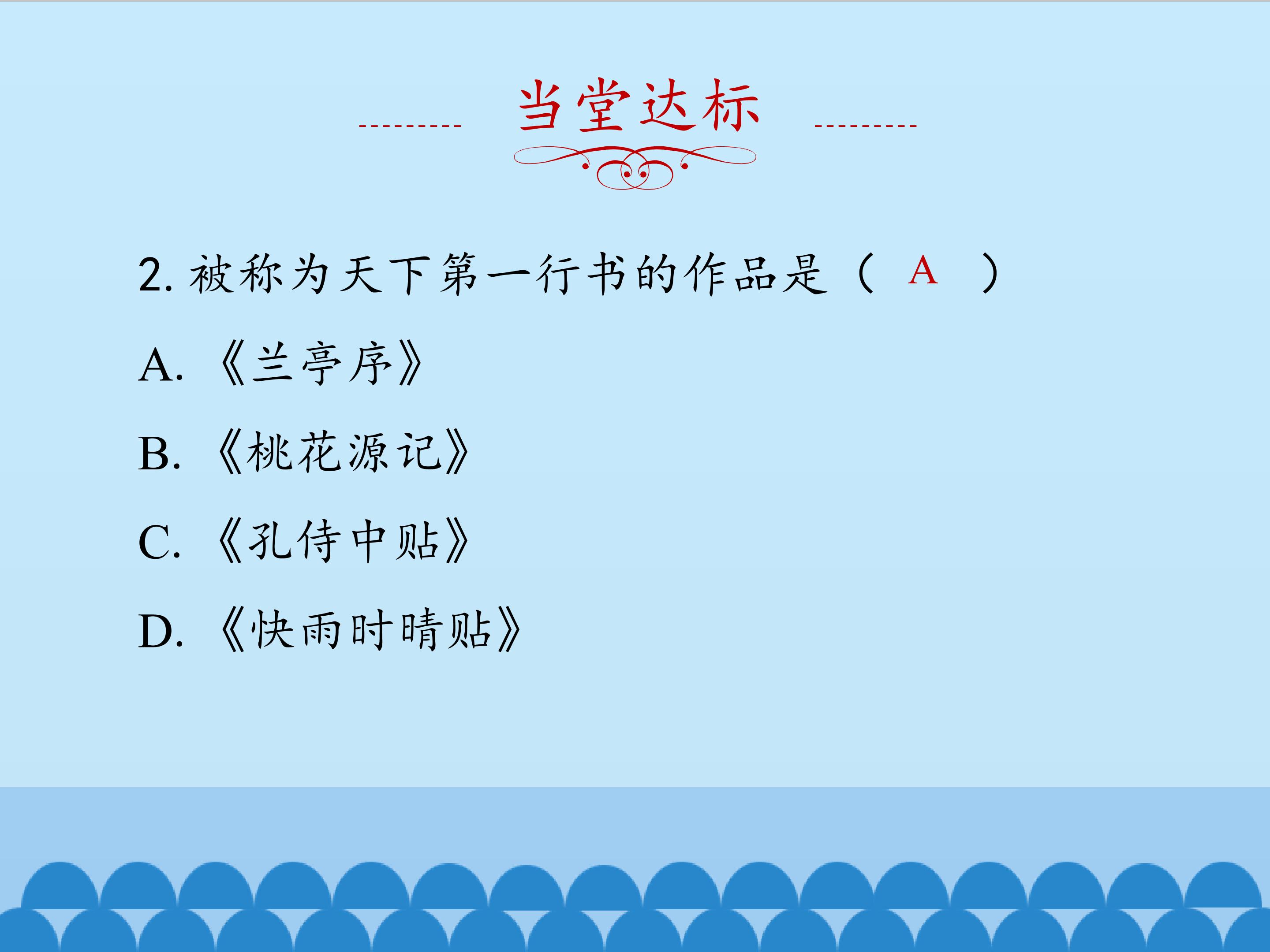 当堂达标

2. 被称为天下第一行书的作品是（ A ）

A. 《兰亭序》

B. 《桃花源记》

C. 《孔侍中贴》

D. 《快雨时晴贴》